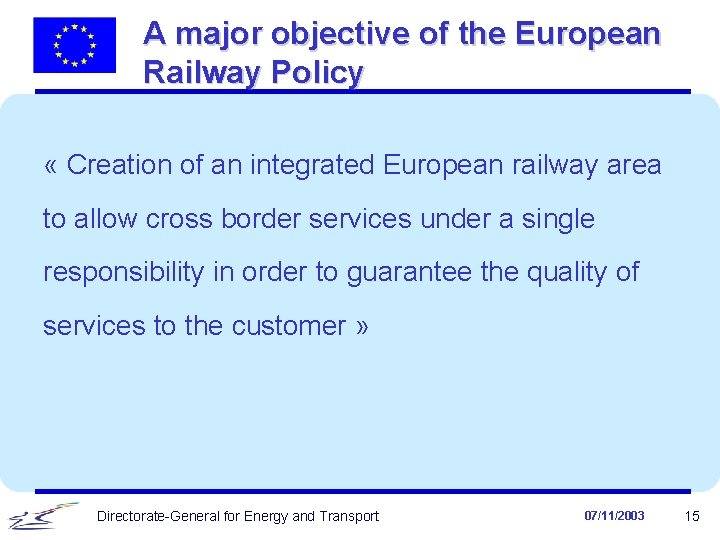 A major objective of the European Railway Policy

« Creation of an integrated European railway area to allow cross border services under a single responsibility in order to guarantee the quality of services to the customer »

Directorate-General for Energy and Transport 07/11/2003 15